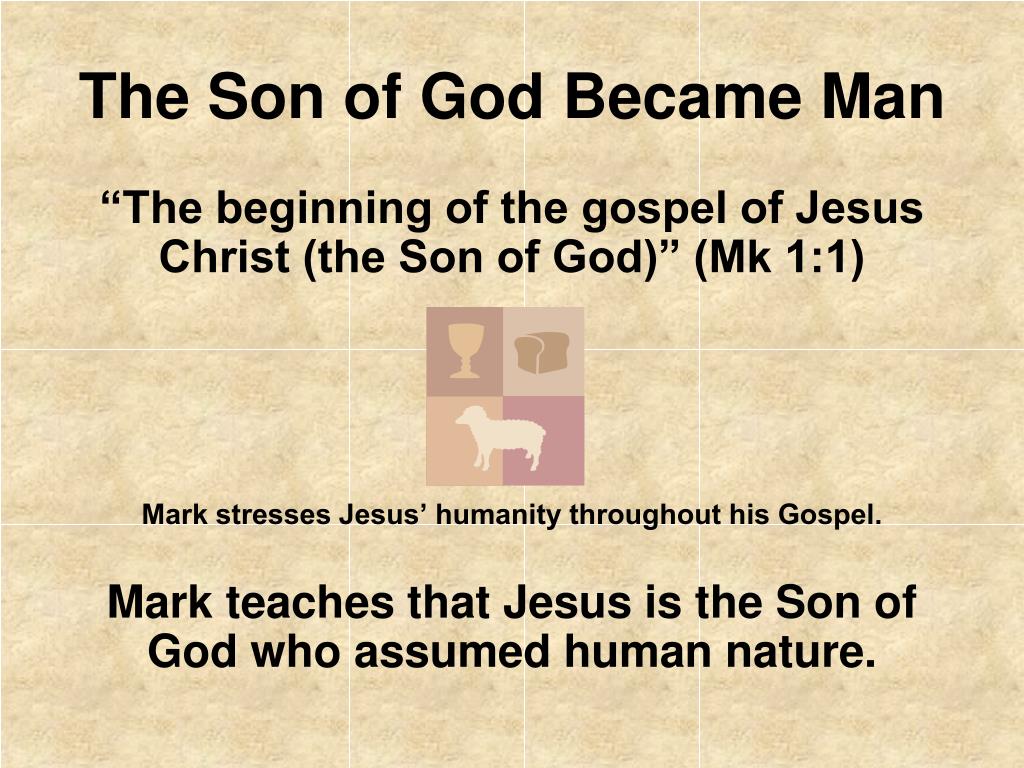 The Son of God Became Man

“The beginning of the gospel of Jesus Christ (the Son of God)” (Mk 1:1)

Mark stresses Jesus’ humanity throughout his Gospel.

Mark teaches that Jesus is the Son of God who assumed human nature.